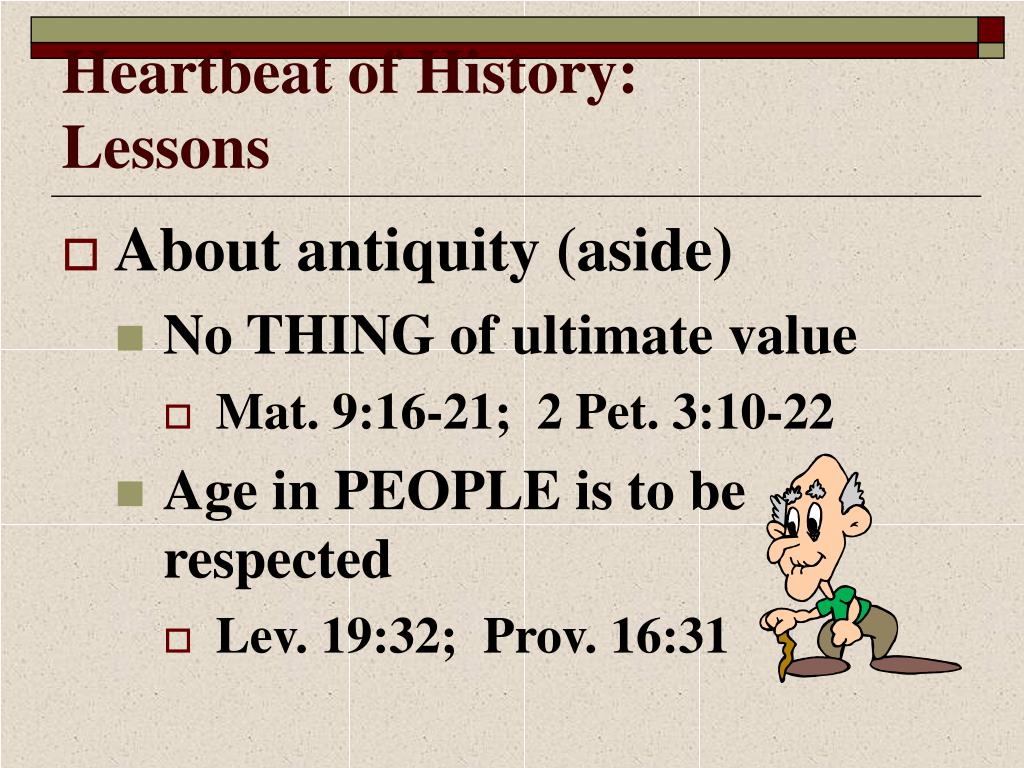 Heartbeat of History: Lessons

About antiquity (aside)

No THING of ultimate value

Mat. 9:16-21; 2 Pet. 3:10-22

Age in PEOPLE is to be respected

Lev. 19:32; Prov. 16:31